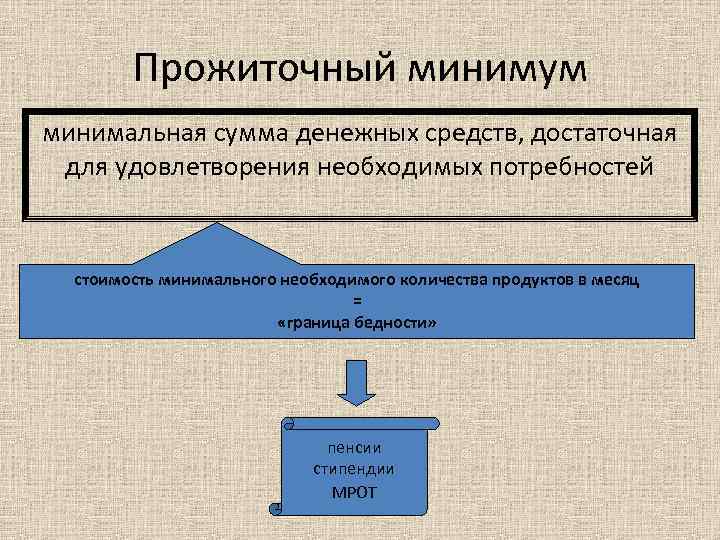 Прожиточный минимум

минимальная сумма денежных средств, достаточная для удовлетворения необходимых потребностей

стоимость минимального необходимого количества продуктов в месяц
=
«граница бедности»

пенсии
стипендии
МРОТ